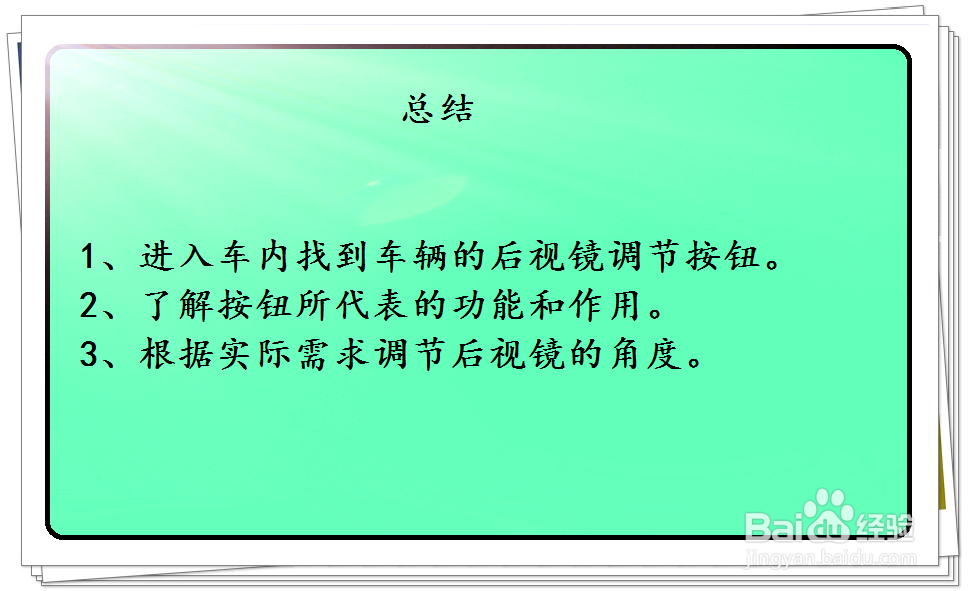 总结

1、进入车内找到车辆的后视镜调节按钮。
2、了解按钮所代表的功能和作用。
3、根据实际需求调节后视镜的角度。

Baidu经验
jingyan.baidu.com